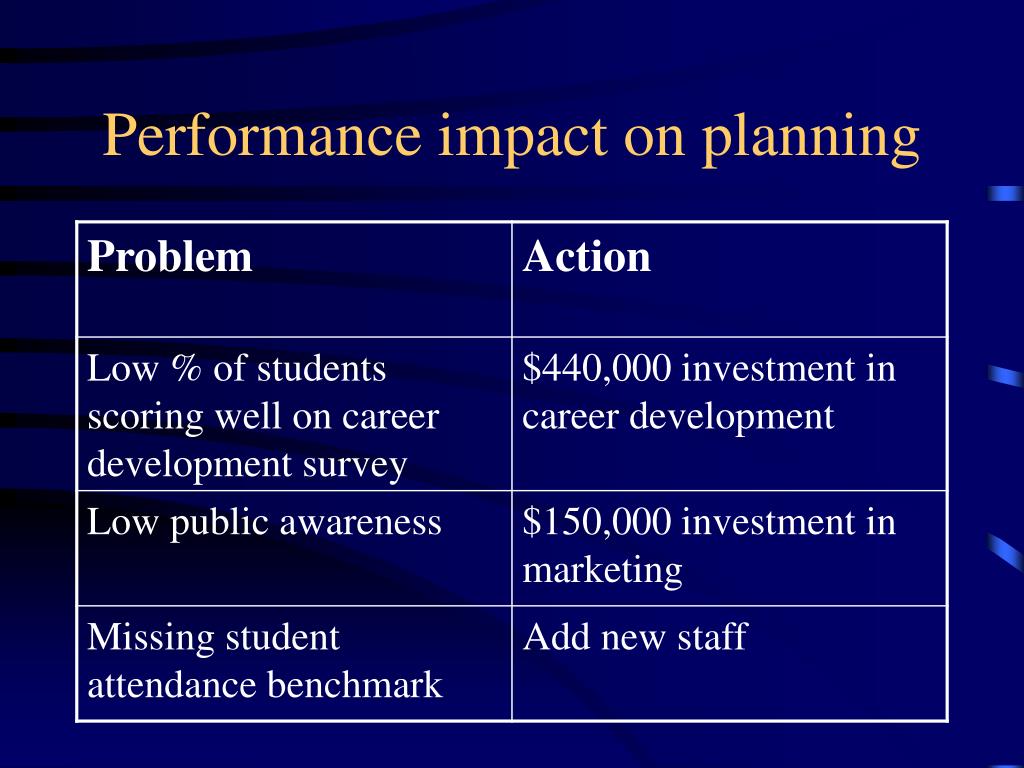 Performance impact on planning

| Problem | Action |
|---|---|
| Low % of students scoring well on career development survey | \$440,000 investment in career development |
| Low public awareness | \$150,000 investment in marketing |
| Missing student attendance benchmark | Add new staff |